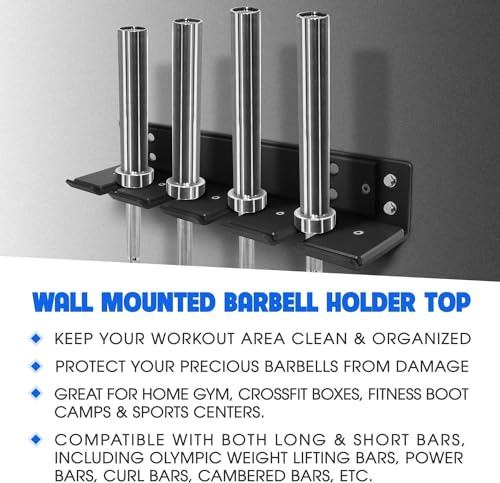 WALL MOUNTED BARBELL HOLDER TOP

KEEP YOUR WORKOUT AREA CLEAN & ORGANIZED

PROTECT YOUR PRECIOUS BARBELLS FROM DAMAGE

GREAT FOR HOME GYM, CROSSFIT BOXES, FITNESS BOOT CAMPS & SPORTS CENTERS.

COMPATIBLE WITH BOTH LONG & SHORT BARS, INCLUDING OLYMPIC WEIGHT LIFTING BARS, POWER BARS, CURL BARS, CAMBERED BARS, ETC.